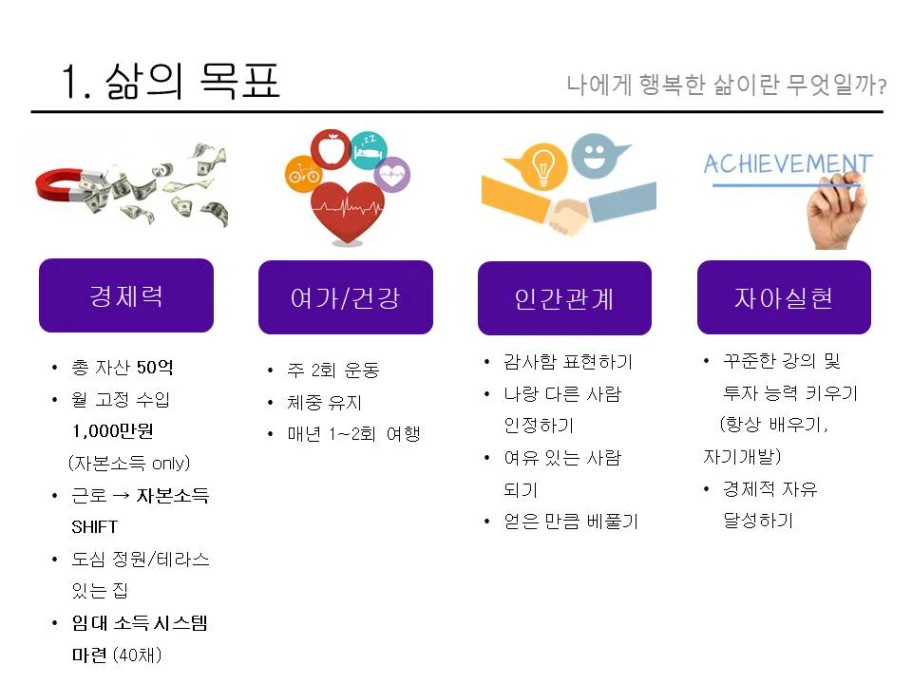 1. 삶의 목표

나에게 행복한 삶이란 무엇일까?

ACHIEVEMENT

경제력

• 총 자산 50억
• 월 고정 수입 1,000만원 (자본소득 only)
• 근로 → 자본소득 SHIFT
• 도심 정원/테라스 있는 집
• 임대 소득 시스템 마련 (40채)

여가/건강

• 주 2회 운동
• 체중 유지
• 매년 1~2회 여행

인간관계

• 감사함 표현하기
• 나랑 다른 사람 인정하기
• 여유 있는 사람 되기
• 얻은 만큼 베풀기

자아실현

• 꾸준한 강의 및 투자 능력 키우기 (항상 배우기, 자기개발)
• 경제적 자유 달성하기